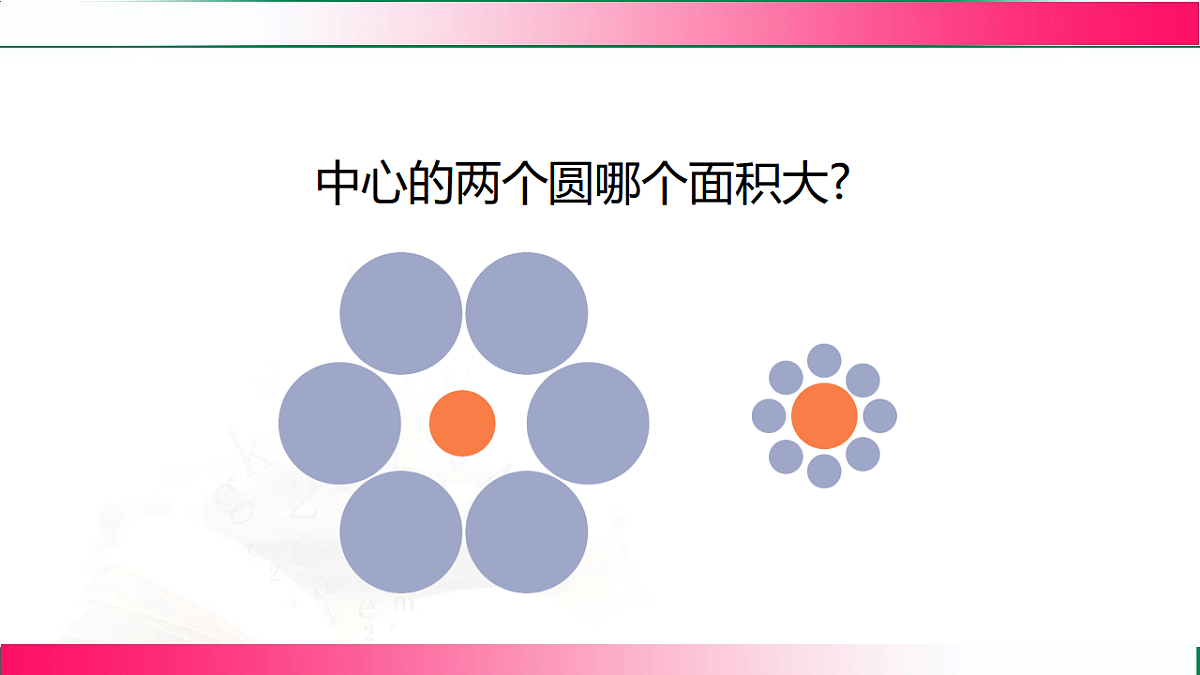 中心的两个圆哪个面积大?